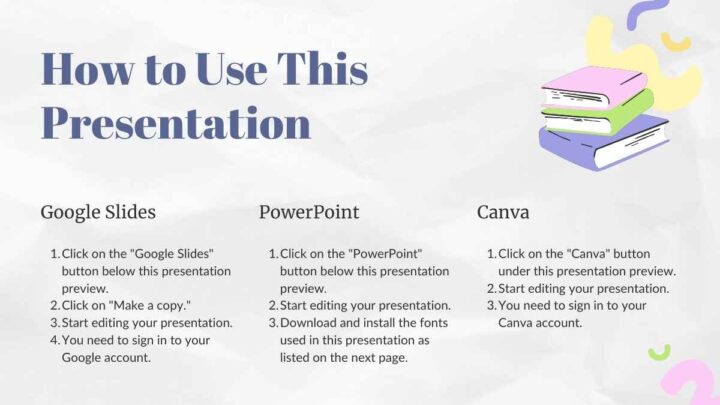 How to Use This Presentation

Google Slides

1. Click on the "Google Slides" button below this presentation preview.
2. Click on "Make a copy."
3. Start editing your presentation.
4. You need to sign in to your Google account.

PowerPoint

1. Click on the "PowerPoint" button below this presentation preview.
2. Start editing your presentation.
3. Download and install the fonts used in this presentation as listed on the next page.

Canva

1. Click on the "Canva" button under this presentation preview.
2. Start editing your presentation.
3. You need to sign in to your Canva account.